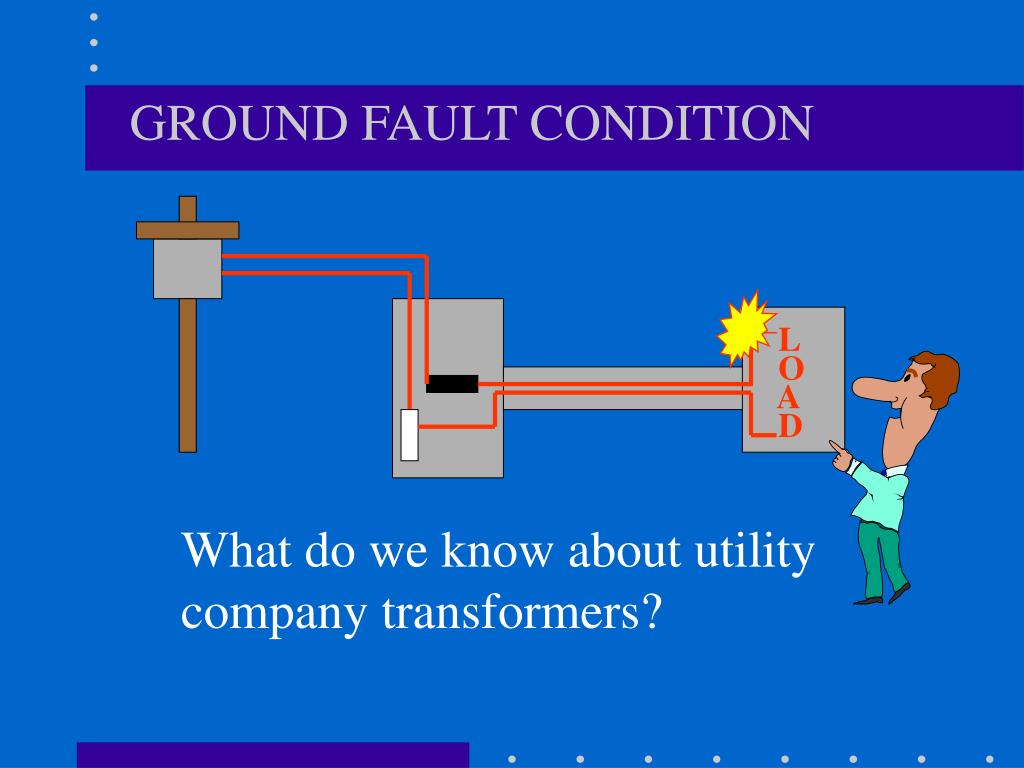 GROUND FAULT CONDITION

LOAD

What do we know about utility company transformers?